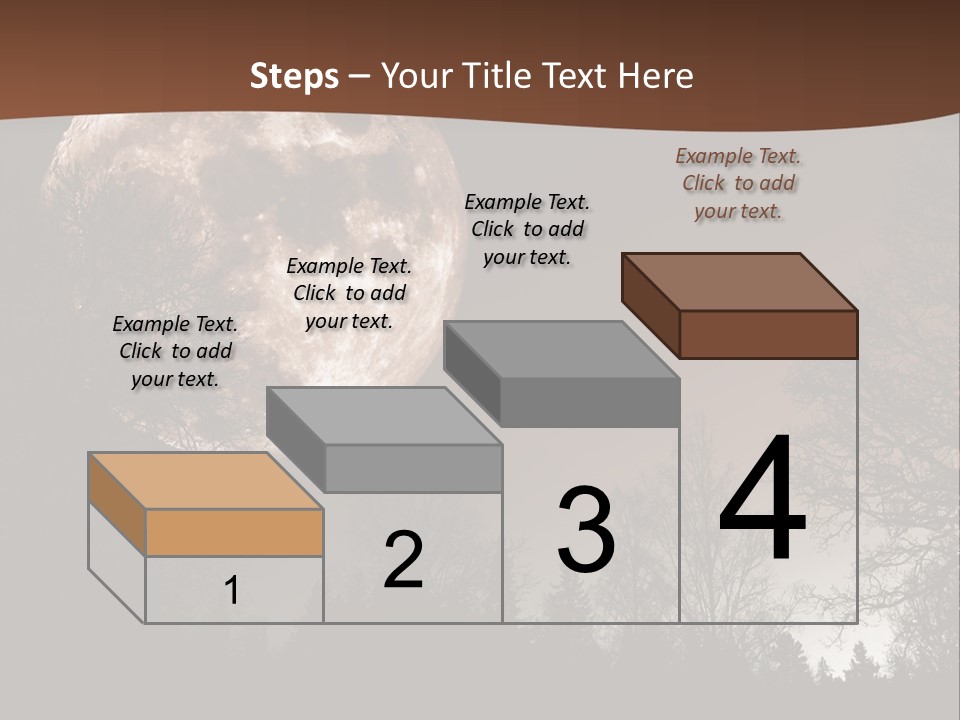 Steps – Your Title Text Here

Example Text. Click to add your text.

Example Text. Click to add your text.

Example Text. Click to add your text.

Example Text. Click to add your text.

1

2

3

4